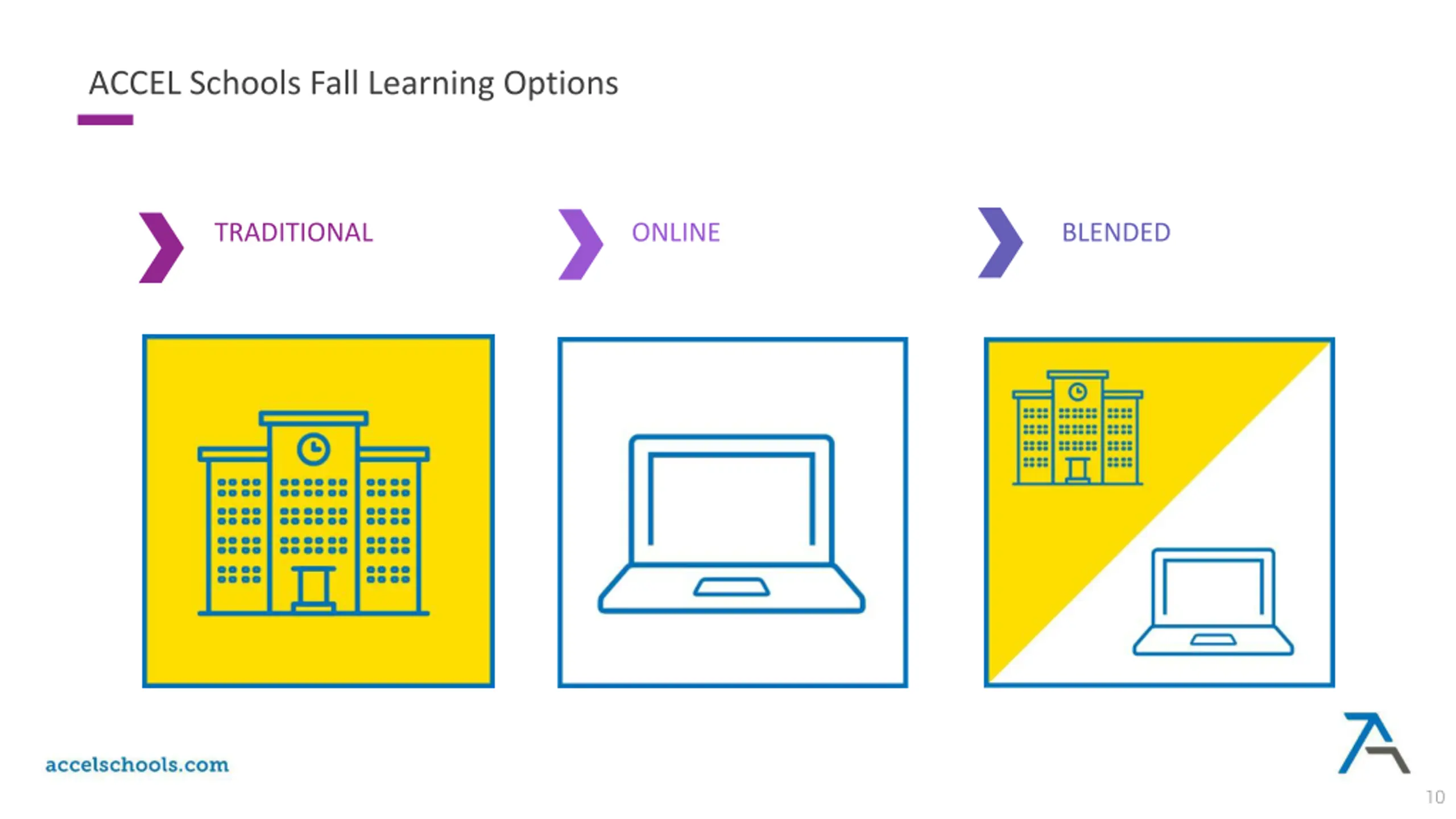 ACCEL Schools Fall Learning Options

TRADITIONAL

ONLINE

BLENDED

accelschools.com

10